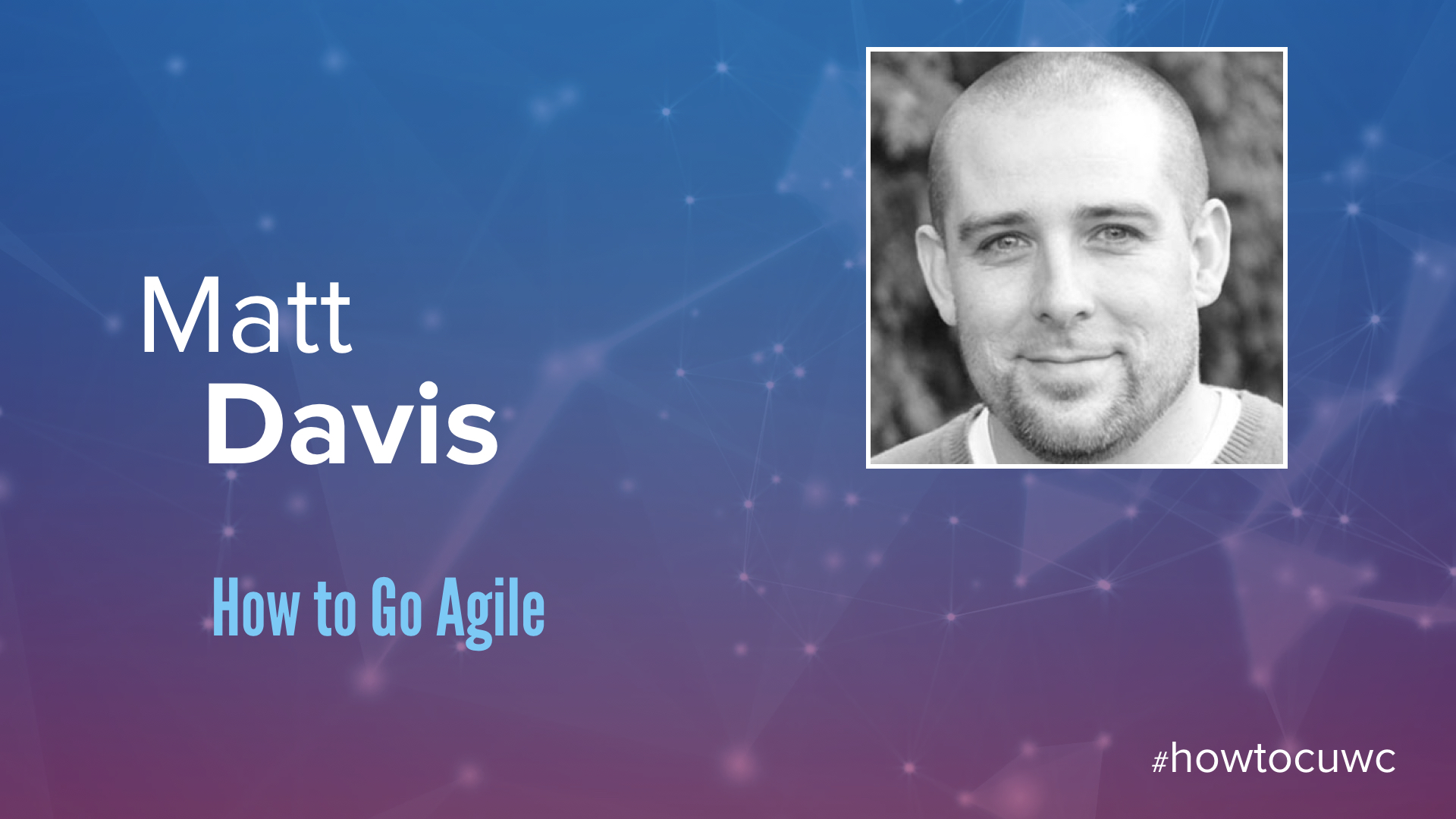 Matt
Davis

How to Go Agile

#howtocuwc